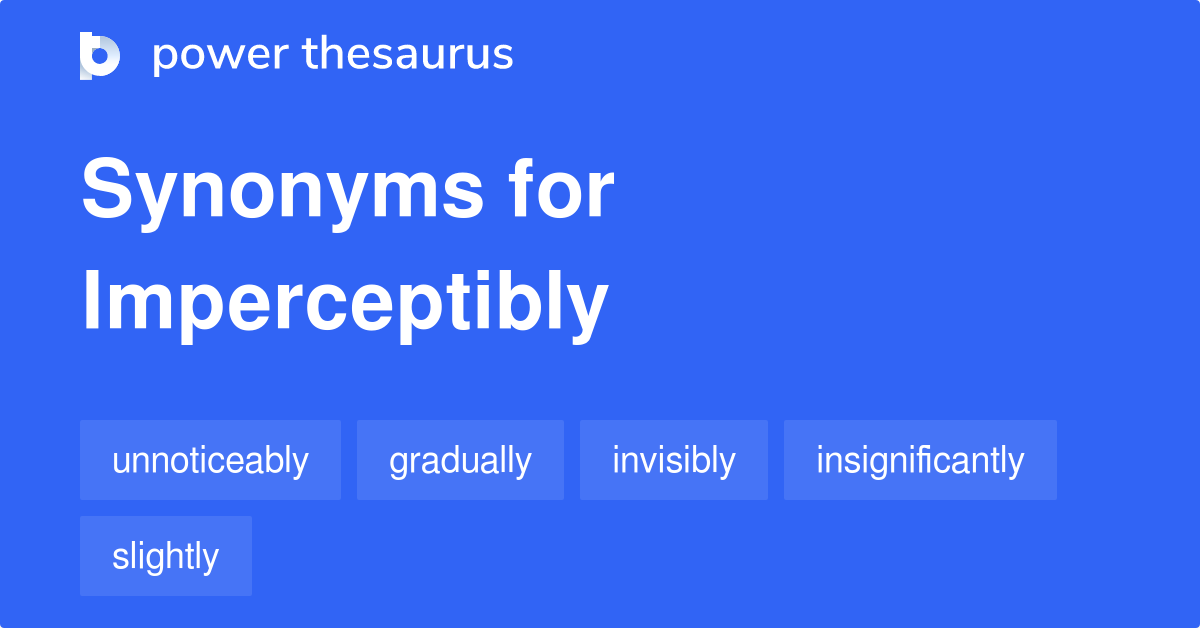 power thesaurus

Synonyms for Imperceptibly

unnoticeably gradually invisibly insignificantly slightly